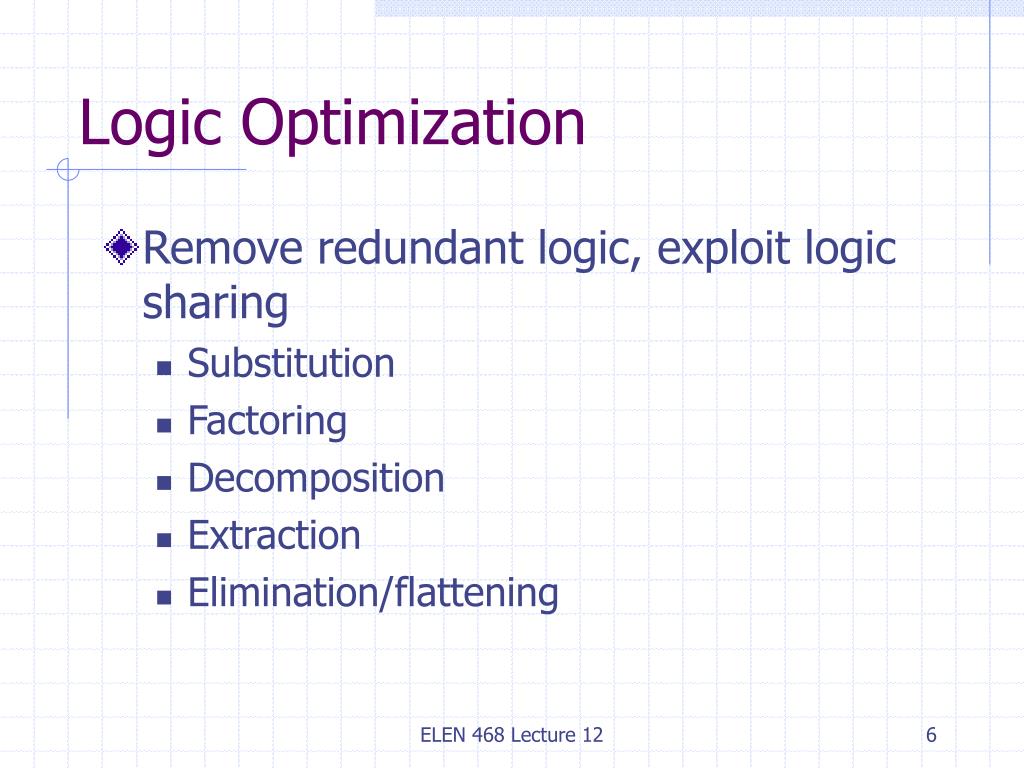 Logic Optimization

Remove redundant logic, exploit logic sharing

Substitution
Factoring
Decomposition
Extraction
Elimination/flattening

ELEN 468 Lecture 12

6